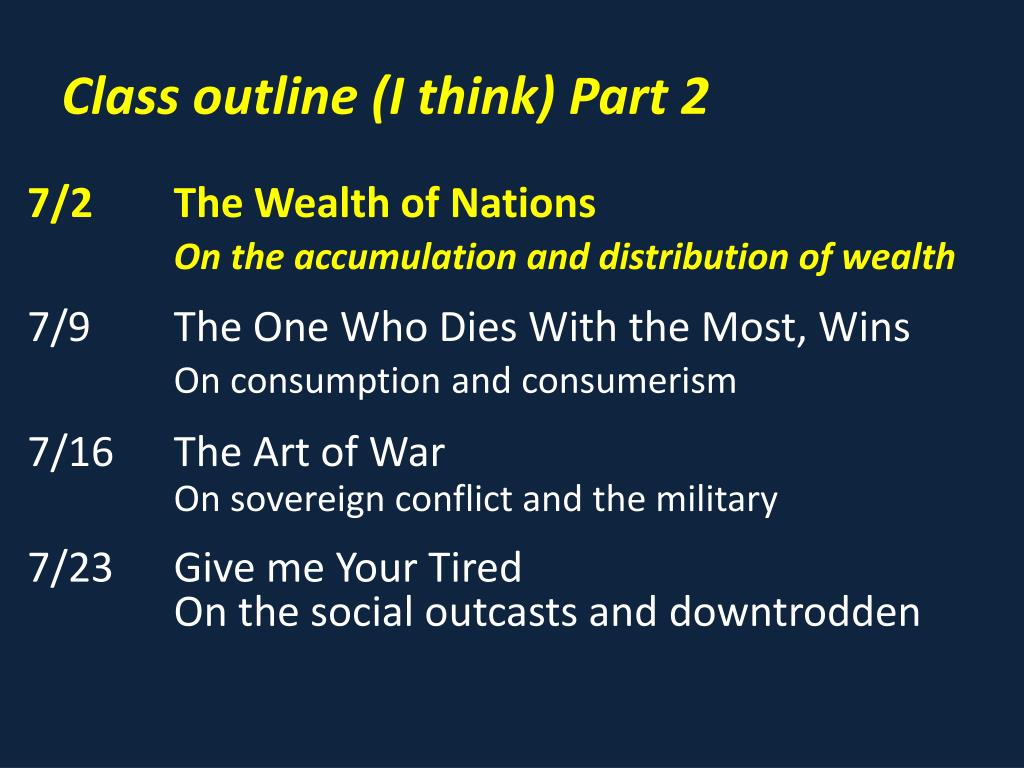 Class outline (I think) Part 2

7/2 The Wealth of Nations
On the accumulation and distribution of wealth

7/9 The One Who Dies With the Most, Wins
On consumption and consumerism

7/16 The Art of War
On sovereign conflict and the military

7/23 Give me Your Tired
On the social outcasts and downtrodden